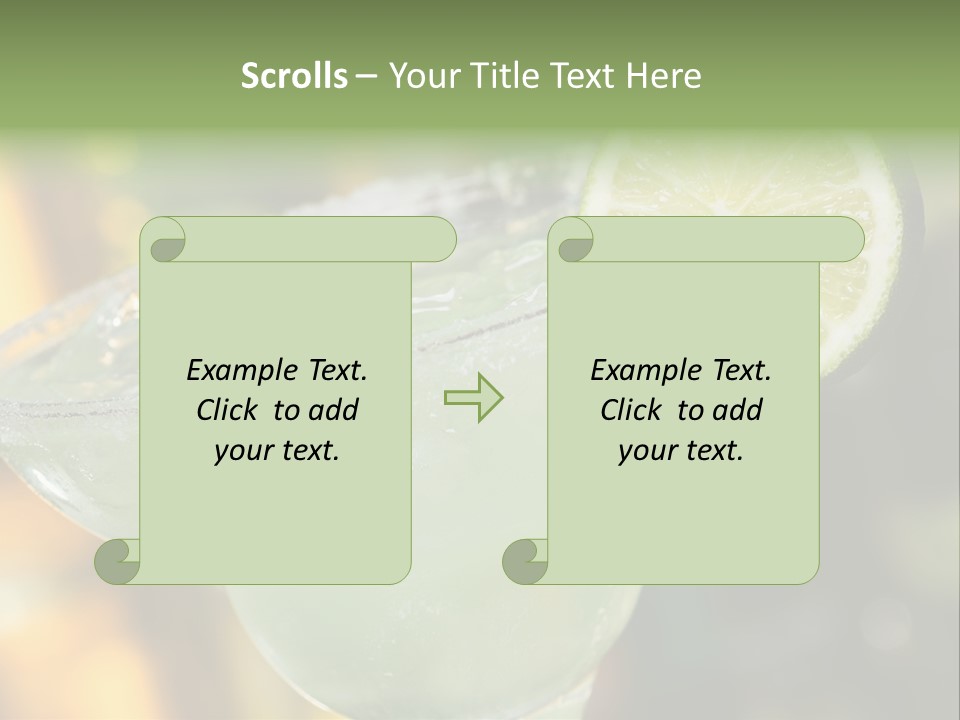 Scrolls – Your Title Text Here

Example Text. Click to add your text.

Example Text. Click to add your text.